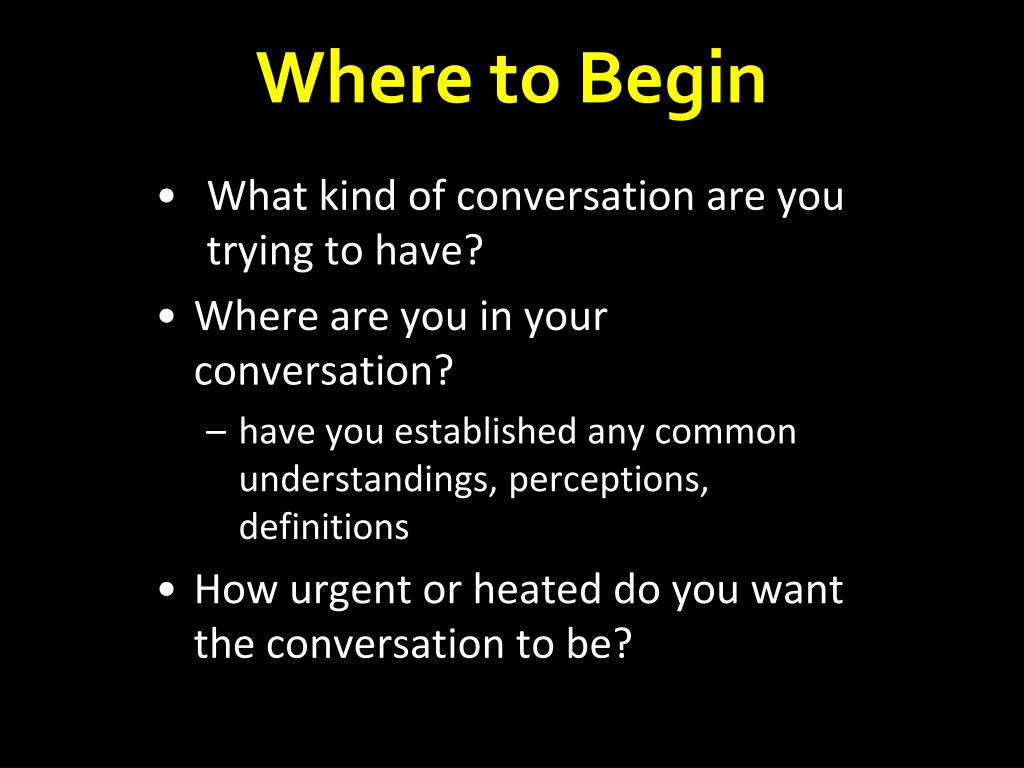 Where to Begin

• What kind of conversation are you trying to have?
• Where are you in your conversation?
– have you established any common understandings, perceptions, definitions
• How urgent or heated do you want the conversation to be?